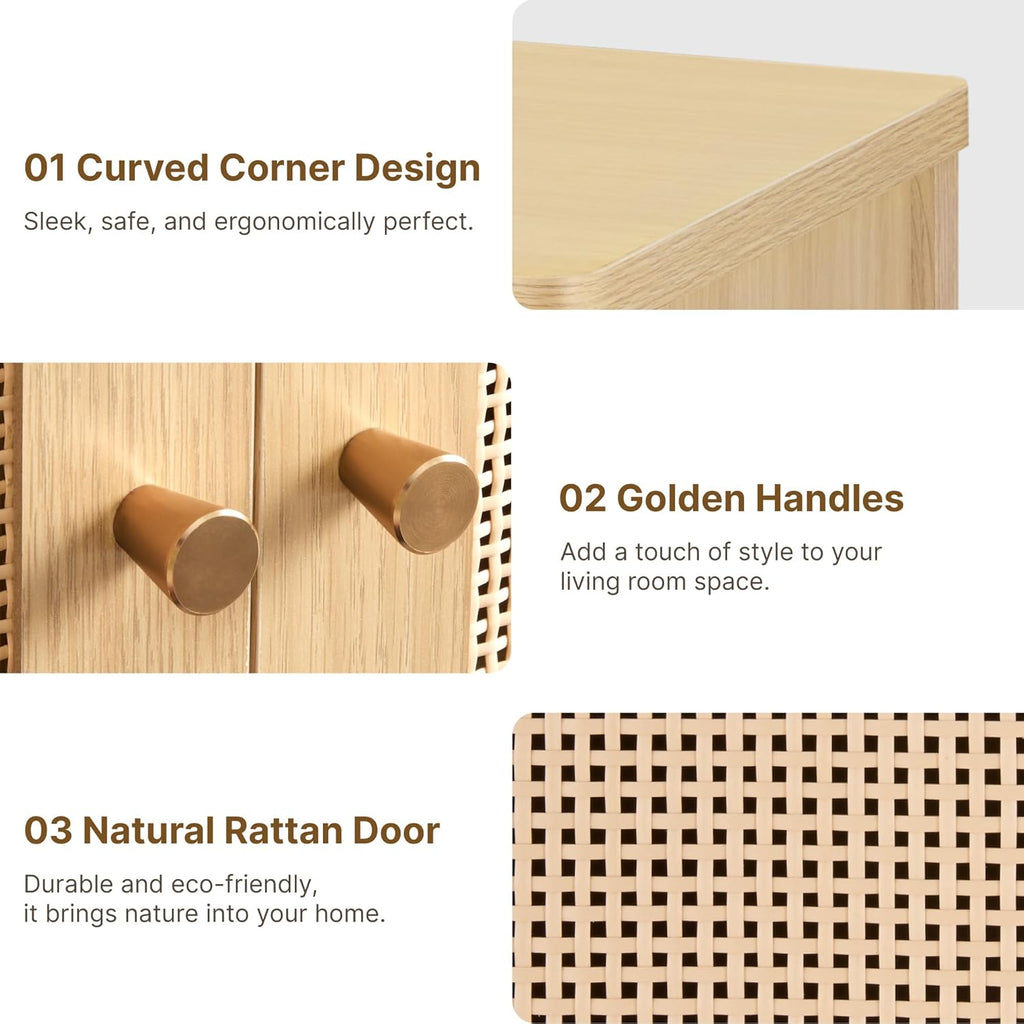 01 Curved Corner Design

Sleek, safe, and ergonomically perfect.

02 Golden Handles

Add a touch of style to your living room space.

03 Natural Rattan Door

Durable and eco-friendly, it brings nature into your home.